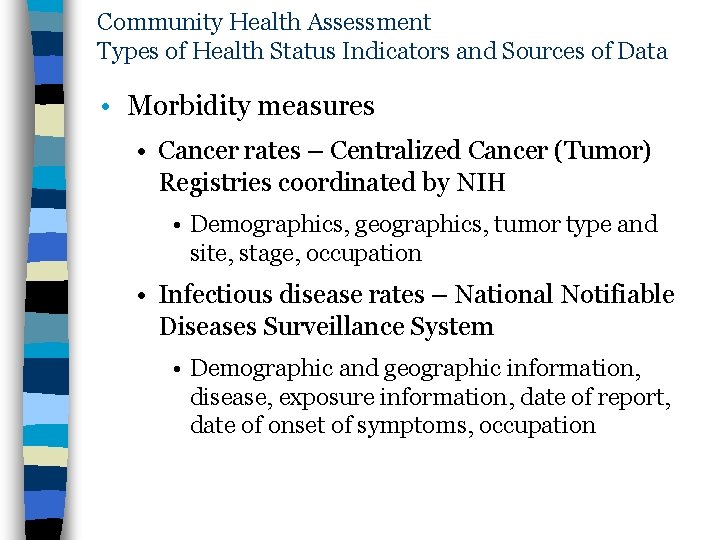 Community Health Assessment
Types of Health Status Indicators and Sources of Data

• Morbidity measures

• Cancer rates – Centralized Cancer (Tumor) Registries coordinated by NIH

• Demographics, geographics, tumor type and site, stage, occupation

• Infectious disease rates – National Notifiable Diseases Surveillance System

• Demographic and geographic information, disease, exposure information, date of report, date of onset of symptoms, occupation